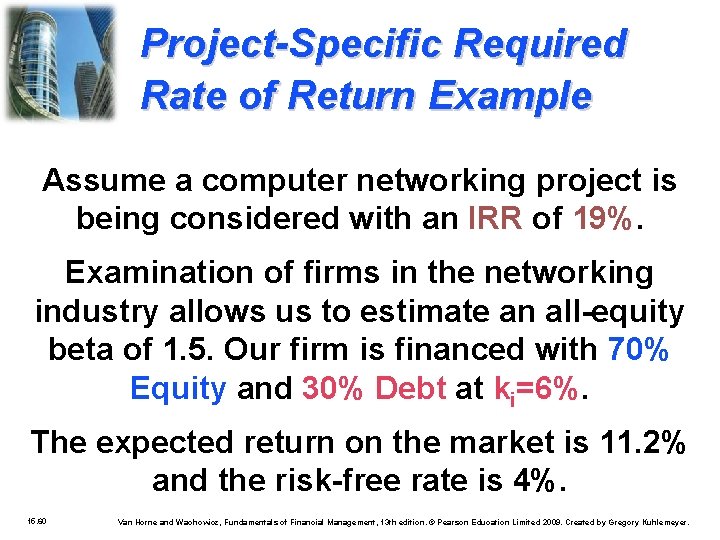 Project-Specific Required Rate of Return Example

Assume a computer networking project is being considered with an IRR of 19%.

Examination of firms in the networking industry allows us to estimate an all-equity beta of 1.5. Our firm is financed with 70% Equity and 30% Debt at $k_i$=6%.

The expected return on the market is 11.2% and the risk-free rate is 4%.

15.60

Van Horne and Wachowicz, Fundamentals of Financial Management, 13th edition. © Pearson Education Limited 2009. Created by Gregory Kuhlemeyer.